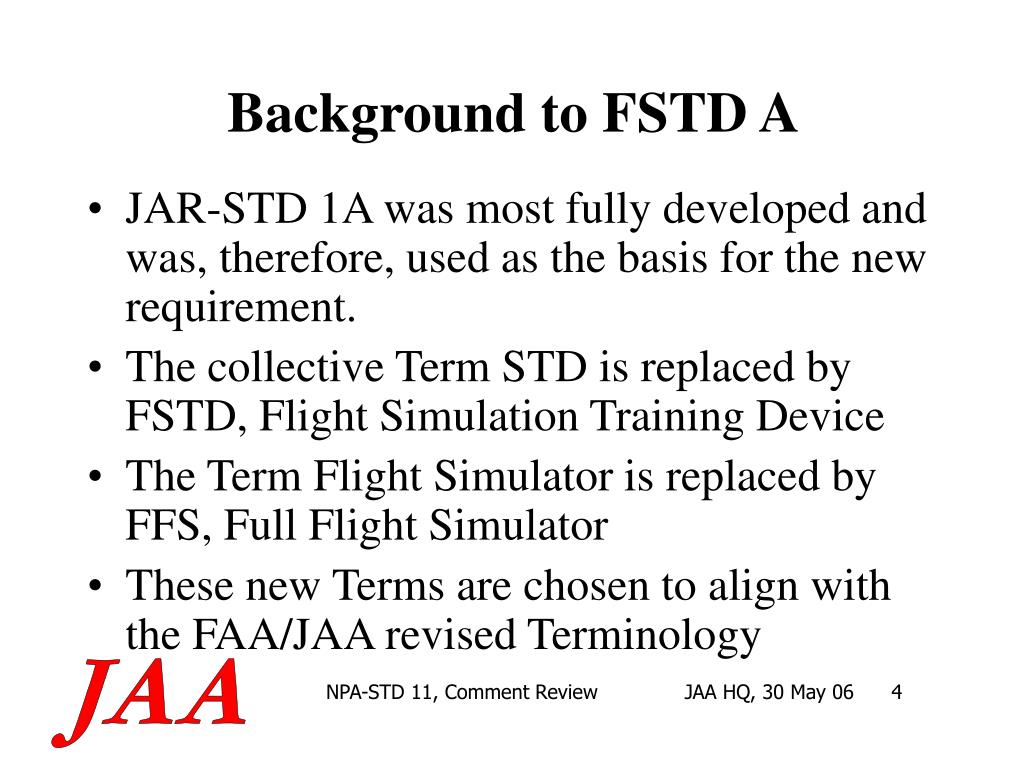 Background to FSTD A

• JAR-STD 1A was most fully developed and was, therefore, used as the basis for the new requirement.
• The collective Term STD is replaced by FSTD, Flight Simulation Training Device
• The Term Flight Simulator is replaced by FFS, Full Flight Simulator
• These new Terms are chosen to align with the FAA/JAA revised Terminology

JAA

NPA-STD 11, Comment Review

JAA HQ, 30 May 06

4